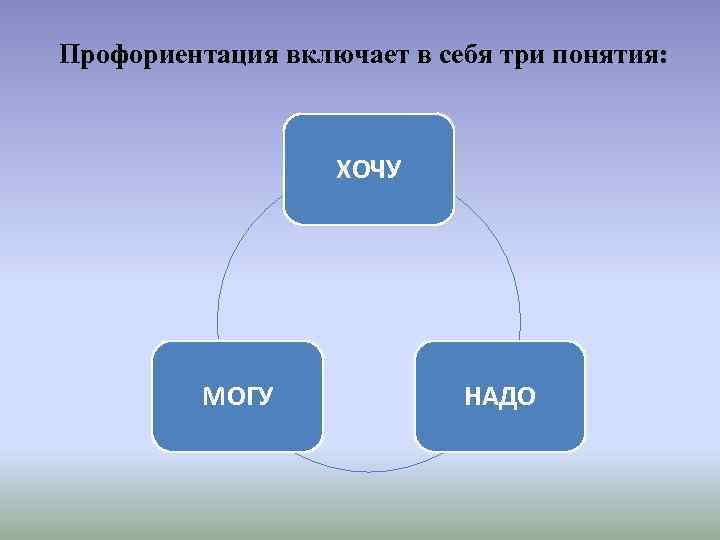 Профориентация включает в себя три понятия:

ХОЧУ

МОГУ

НАДО